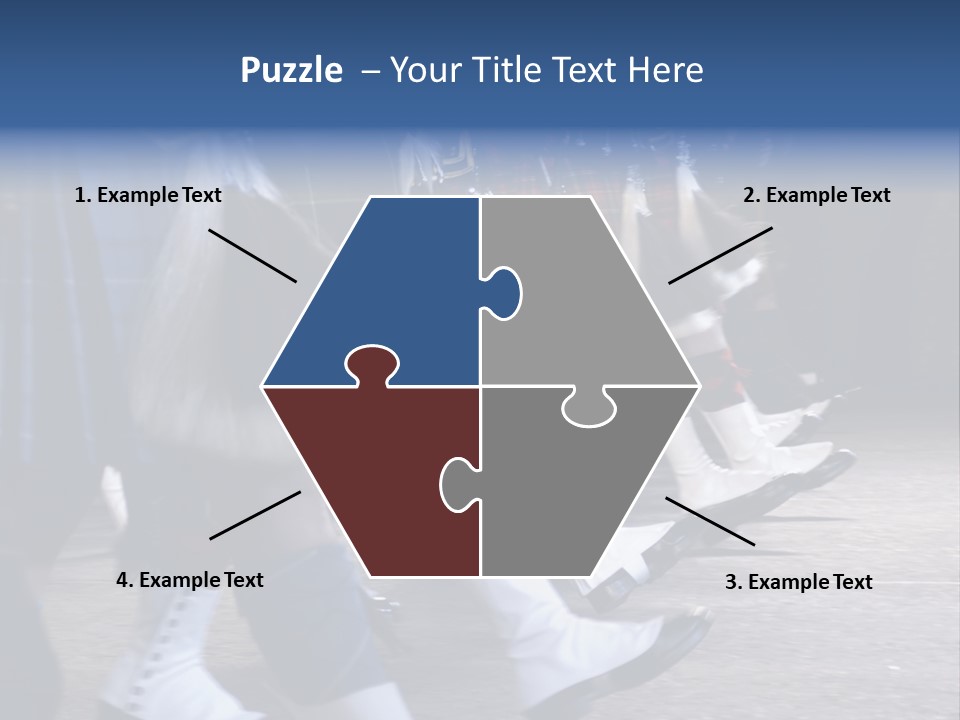 Puzzle – Your Title Text Here

1. Example Text

2. Example Text

4. Example Text

3. Example Text